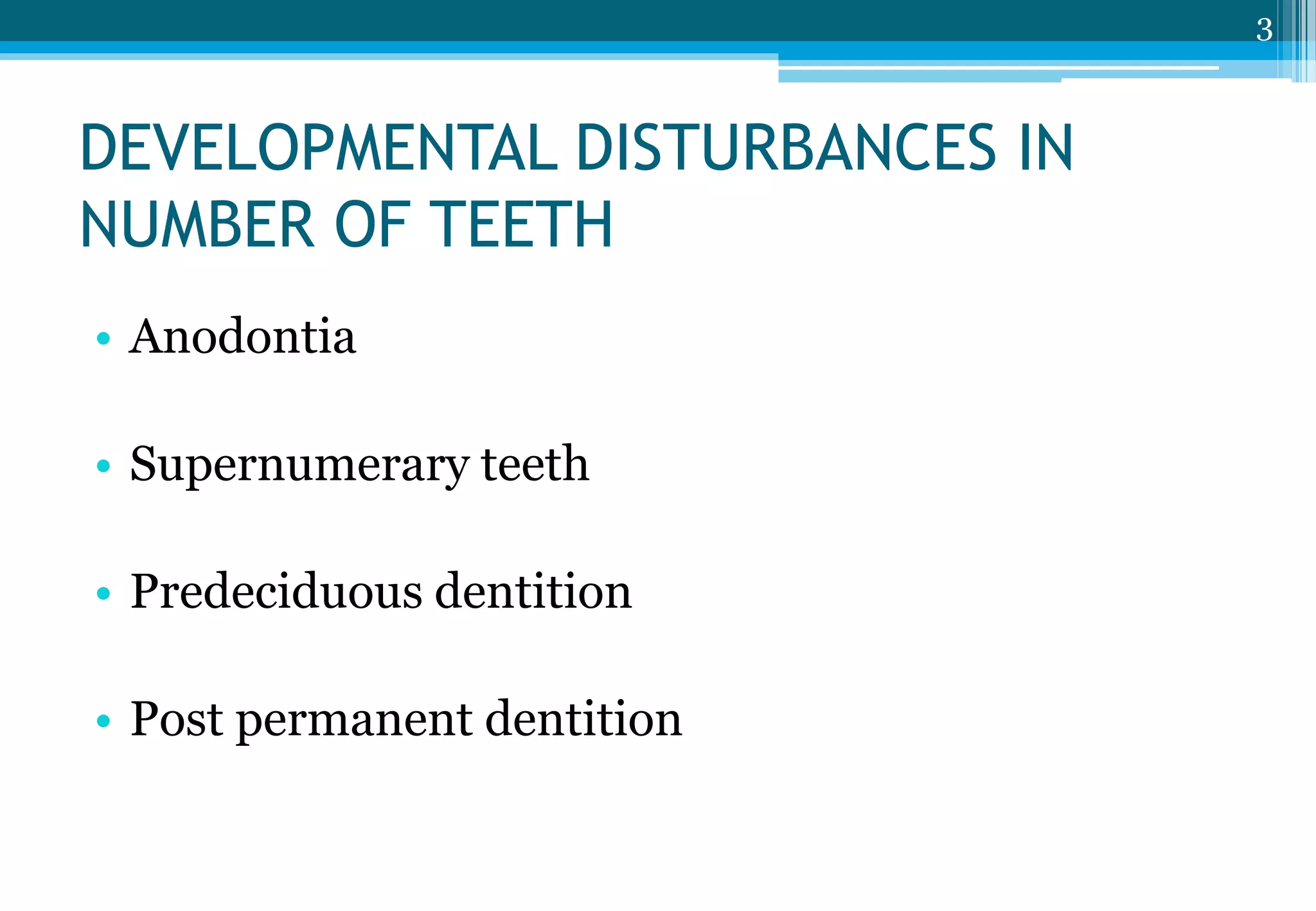 3

DEVELOPMENTAL DISTURBANCES IN NUMBER OF TEETH

• Anodontia

• Supernumerary teeth

• Predeciduous dentition

• Post permanent dentition